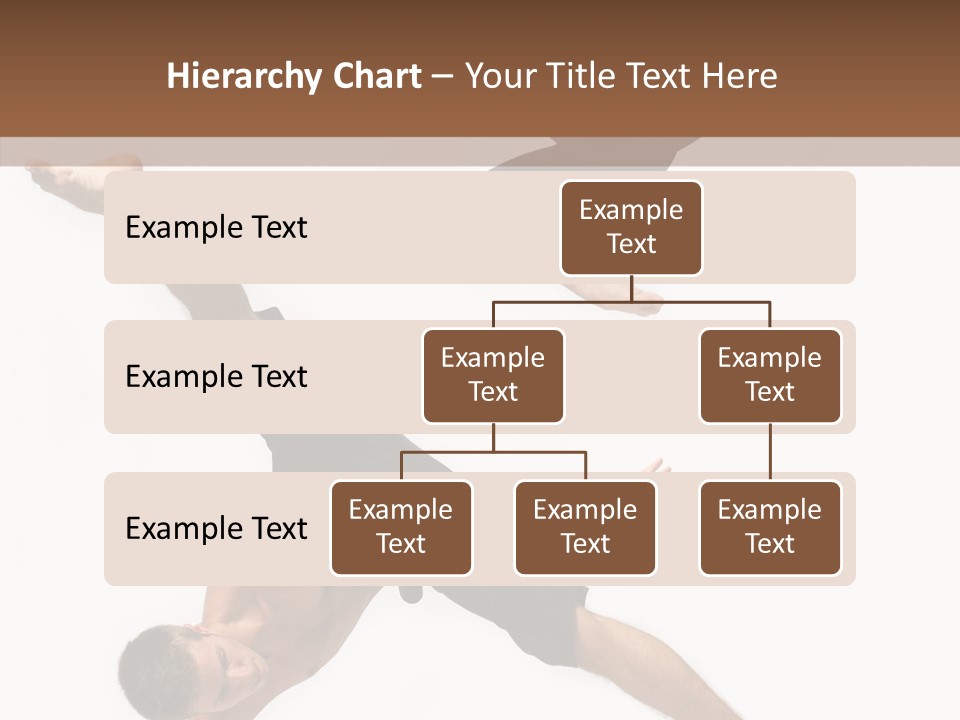 Hierarchy Chart – Your Title Text Here

Example Text

Example Text

Example Text

Example Text

Example Text

Example Text

Example Text

Example Text

Example Text